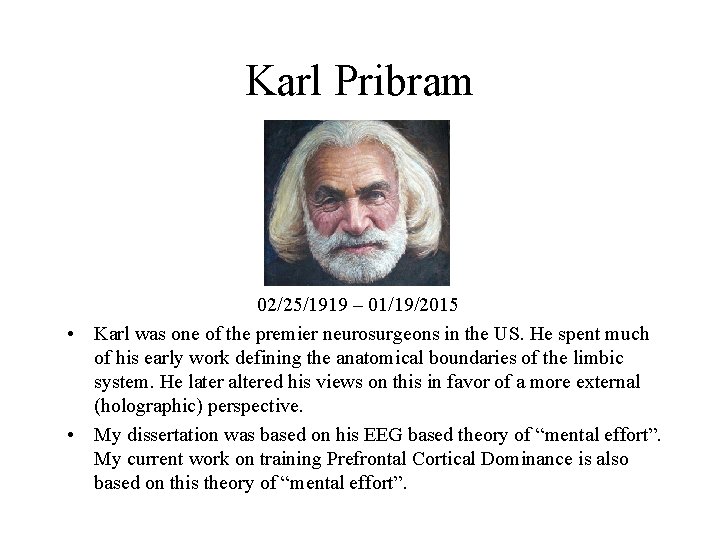 Karl Pribram

02/25/1919 – 01/19/2015

• Karl was one of the premier neurosurgeons in the US. He spent much of his early work defining the anatomical boundaries of the limbic system. He later altered his views on this in favor of a more external (holographic) perspective.

• My dissertation was based on his EEG based theory of “mental effort”. My current work on training Prefrontal Cortical Dominance is also based on this theory of “mental effort”.